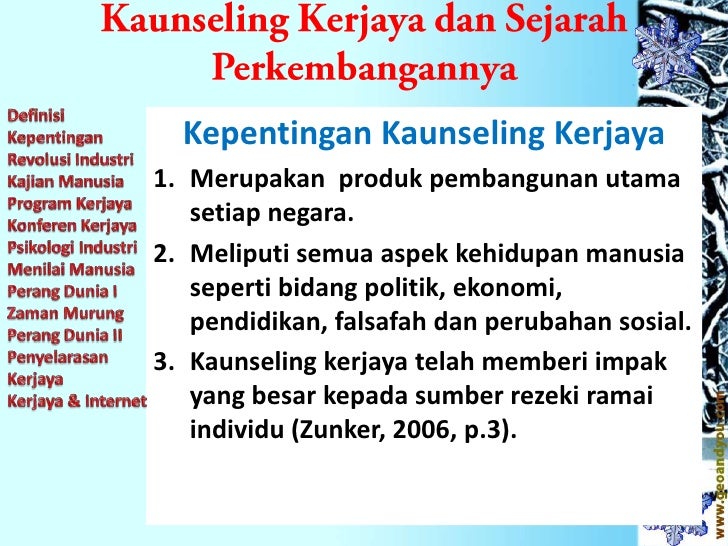 Kaunseling Kerjaya dan Sejarah Perkembangannya

Definisi
Kepentingan
Revolusi Industri
Kajian Manusia
Program Kerjaya
Konferen Kerjaya
Psikologi Industri
Menilai Manusia
Perang Dunia I
Zaman Murung
Perang Dunia II
Penyelarasan Kerjaya
Kerjaya & Internet

Kepentingan Kaunseling Kerjaya

1. Merupakan produk pembangunan utama setiap negara.
2. Meliputi semua aspek kehidupan manusia seperti bidang politik, ekonomi, pendidikan, falsafah dan perubahan sosial.
3. Kaunseling kerjaya telah memberi impak yang besar kepada sumber rezeki ramai individu (Zunker, 2006, p.3).

www.geoandyou.com